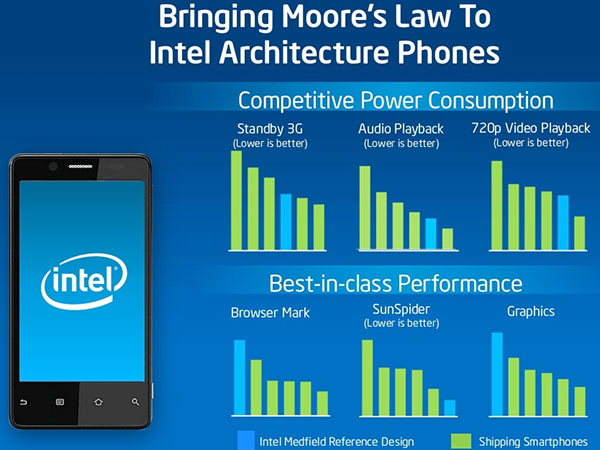 Bringing Moore's Law To Intel Architecture Phones

intel

Competitive Power Consumption

Standby 3G
(Lower is better)

Audio Playback
(Lower is better)

720p Video Playback
(Lower is better)

Best-in-class Performance

Browser Mark

SunSpider
(Lower is better)

Graphics

Intel Medfield Reference Design

Shipping Smartphones